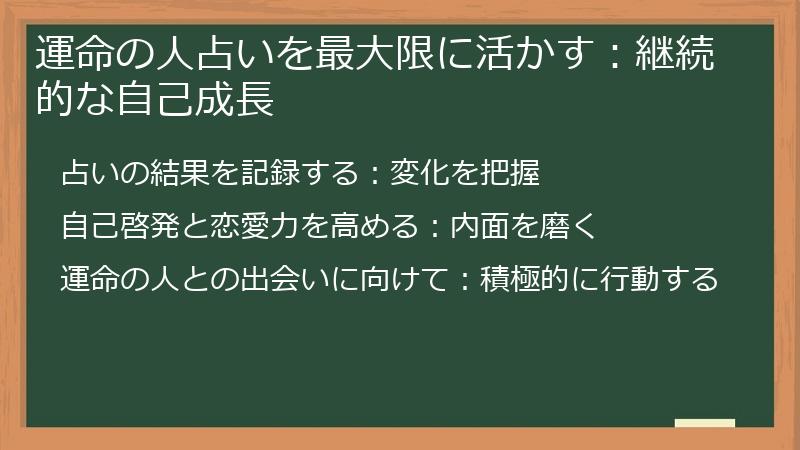 運命の人占いを最大限に活かす：継続的な自己成長

占いの結果を記録する：変化を把握

自己啓発と恋愛力を高める：内面を磨く

運命の人との出会いに向けて：積極的に行動する